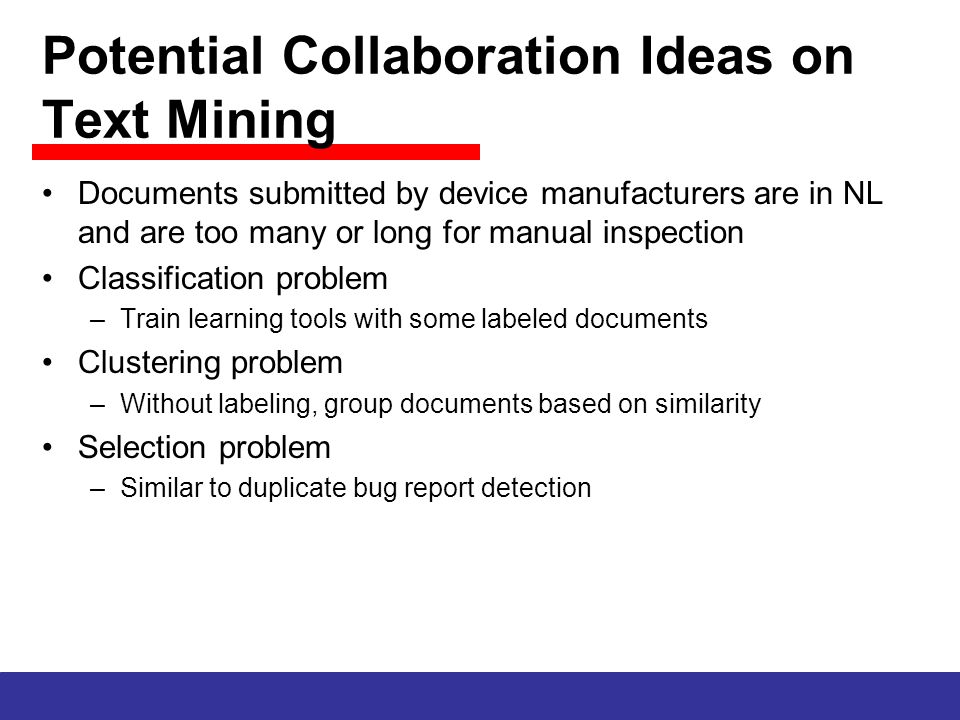 Potential Collaboration Ideas on Text Mining

• Documents submitted by device manufacturers are in NL and are too many or long for manual inspection
• Classification problem
– Train learning tools with some labeled documents
• Clustering problem
– Without labeling, group documents based on similarity
• Selection problem
– Similar to duplicate bug report detection